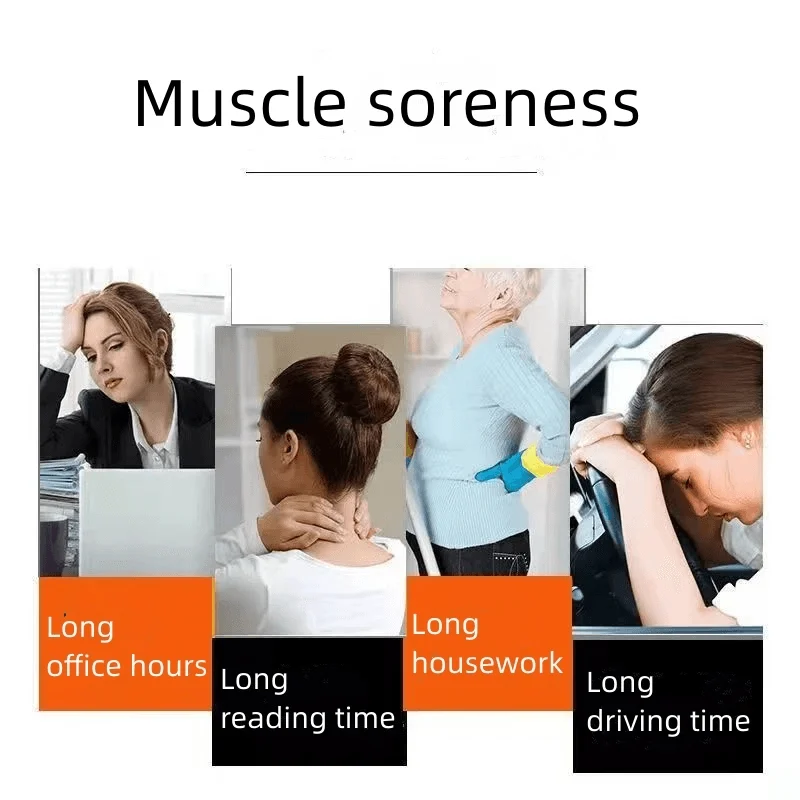 Muscle soreness

Long office hours

Long reading time

Long housework

Long driving time